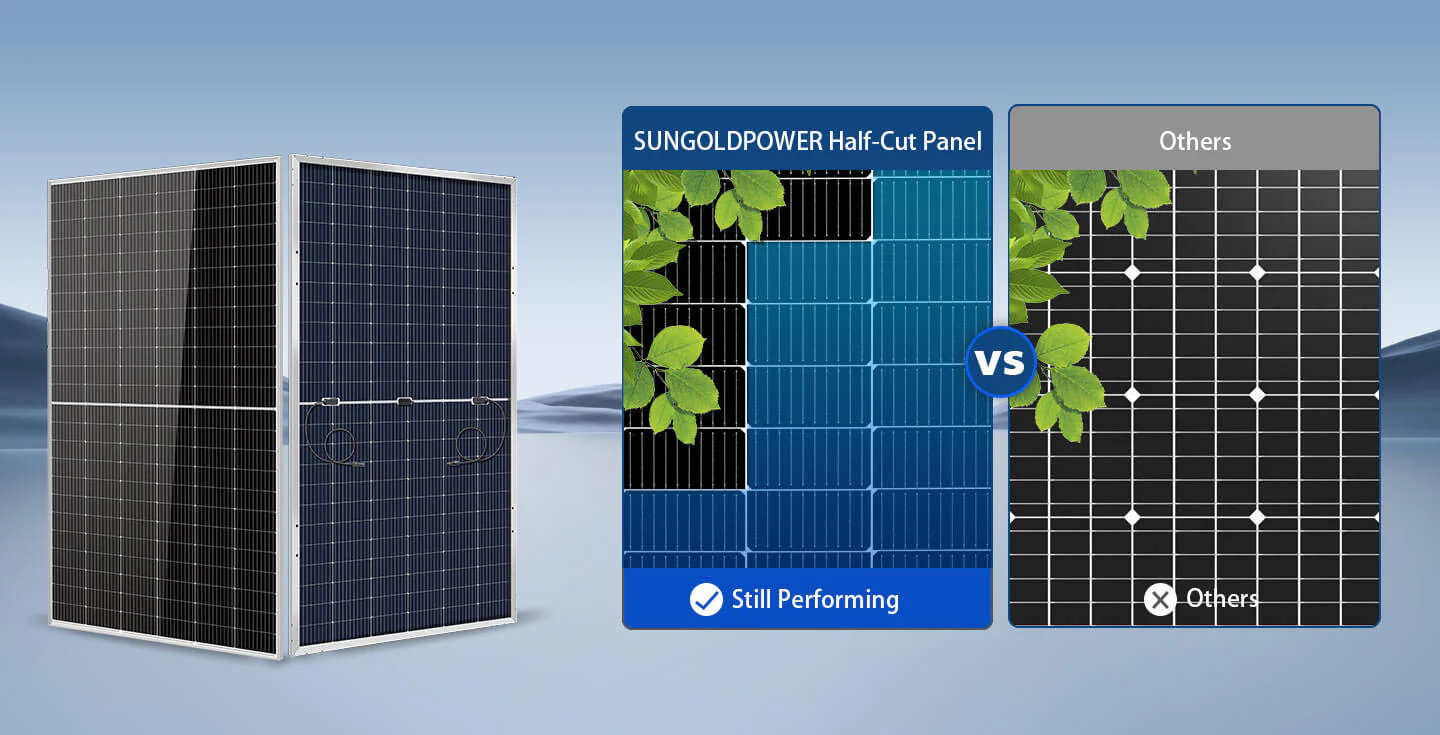 SUNGOLDPOWER Half-Cut Panel

Still Performing

VS

Others

Others